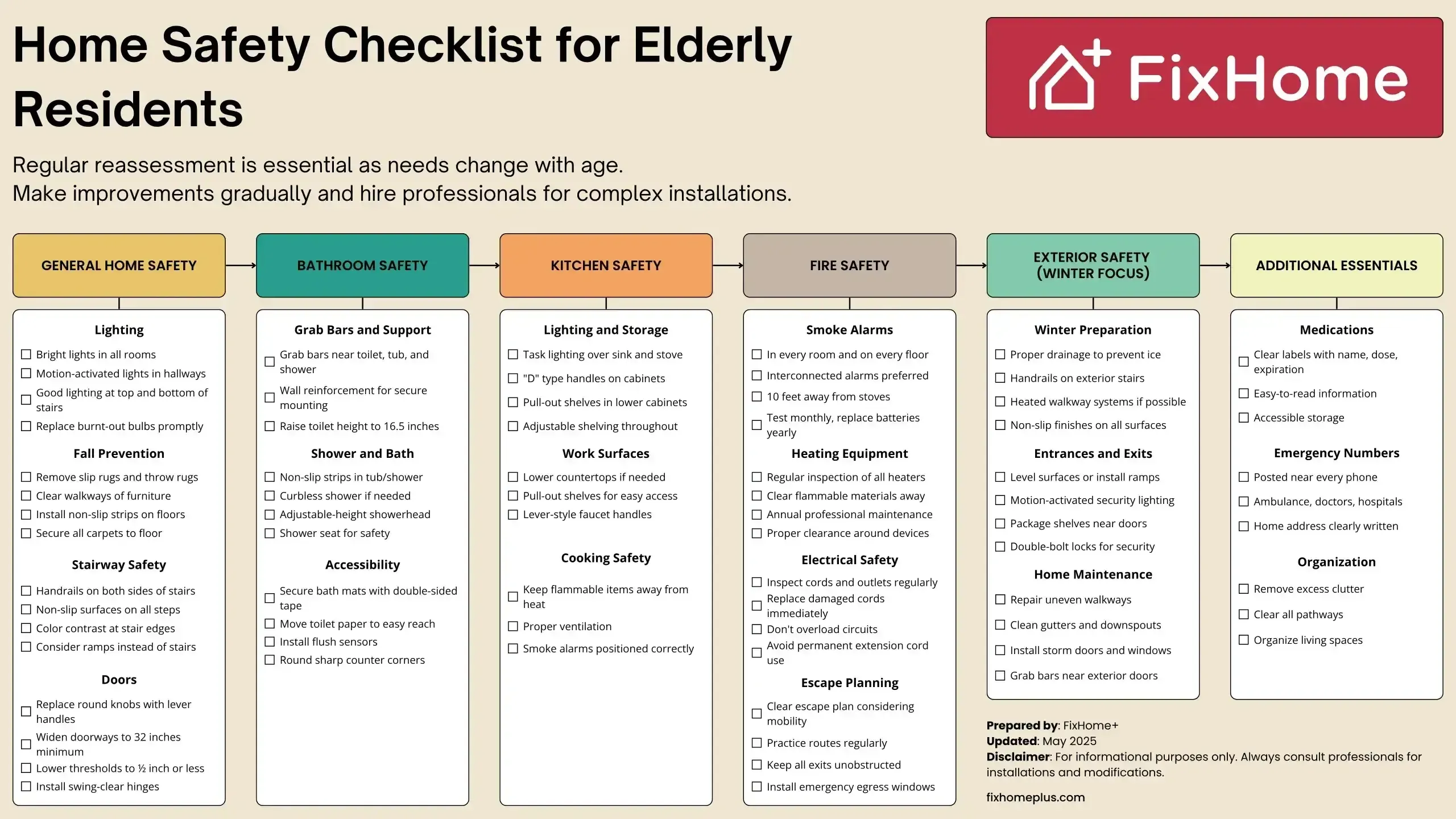 Home Safety Checklist for Elderly Residents

FixHome

Regular reassessment is essential as needs change with age.
Make improvements gradually and hire professionals for complex installations.

GENERAL HOME SAFETY

Lighting
☐ Bright lights in all rooms
☐ Motion-activated lights in hallways
☐ Good lighting at top and bottom of stairs
☐ Replace burnt-out bulbs promptly

Fall Prevention
☐ Remove slip rugs and throw rugs
☐ Clear walkways of furniture
☐ Install non-slip strips on floors
☐ Secure all carpets to floor

Stairway Safety
☐ Handrails on both sides of stairs
☐ Non-slip surfaces on all steps
☐ Color contrast at stair edges
☐ Consider ramps instead of stairs

Doors
☐ Replace round knobs with lever handles
☐ Widen doorways to 32 inches minimum
☐ Lower thresholds to ½ inch or less
☐ Install swing-clear hinges

BATHROOM SAFETY

Grab Bars and Support
☐ Grab bars near toilet, tub, and shower
☐ Wall reinforcement for secure mounting
☐ Raise toilet height to 16.5 inches

Shower and Bath
☐ Non-slip strips in tub/shower
☐ Curbless shower if needed
☐ Adjustable-height showerhead
☐ Shower seat for safety

Accessibility
☐ Secure bath mats with double-sided tape
☐ Move toilet paper to easy reach
☐ Install flush sensors
☐ Round sharp counter corners

KITCHEN SAFETY

Lighting and Storage
☐ Task lighting over sink and stove
☐ "D" type handles on cabinets
☐ Pull-out shelves in lower cabinets
☐ Adjustable shelving throughout

Work Surfaces
☐ Lower countertops if needed
☐ Pull-out shelves for easy access
☐ Lever-style faucet handles

Cooking Safety
☐ Keep flammable items away from heat
☐ Proper ventilation
☐ Smoke alarms positioned correctly

FIRE SAFETY

Smoke Alarms
☐ In every room and on every floor
☐ Interconnected alarms preferred
☐ 10 feet away from stoves
☐ Test monthly, replace batteries yearly

Heating Equipment
☐ Regular inspection of all heaters
☐ Clear flammable materials away
☐ Annual professional maintenance
☐ Proper clearance around devices

Electrical Safety
☐ Inspect cords and outlets regularly
☐ Replace damaged cords immediately
☐ Don't overload circuits
☐ Avoid permanent extension cord use

Escape Planning
☐ Clear escape plan considering mobility
☐ Practice routes regularly
☐ Keep all exits unobstructed
☐ Install emergency egress windows

EXTERIOR SAFETY (WINTER FOCUS)

Winter Preparation
☐ Proper drainage to prevent ice
☐ Handrails on exterior stairs
☐ Heated walkway systems if possible
☐ Non-slip finishes on all surfaces

Entrances and Exits
☐ Level surfaces or install ramps
☐ Motion-activated security lighting
☐ Package shelves near doors
☐ Double-bolt locks for security

Home Maintenance
☐ Repair uneven walkways
☐ Clean gutters and downspouts
☐ Install storm doors and windows
☐ Grab bars near exterior doors

ADDITIONAL ESSENTIALS

Medications
☐ Clear labels with name, dose, expiration
☐ Easy-to-read information
☐ Accessible storage

Emergency Numbers
☐ Posted near every phone
☐ Ambulance, doctors, hospitals
☐ Home address clearly written

Organization
☐ Remove excess clutter
☐ Clear all pathways
☐ Organize living spaces

Prepared by: FixHome+
Updated: May 2025
Disclaimer: For informational purposes only. Always consult professionals for installations and modifications.

fixhomeplus.com